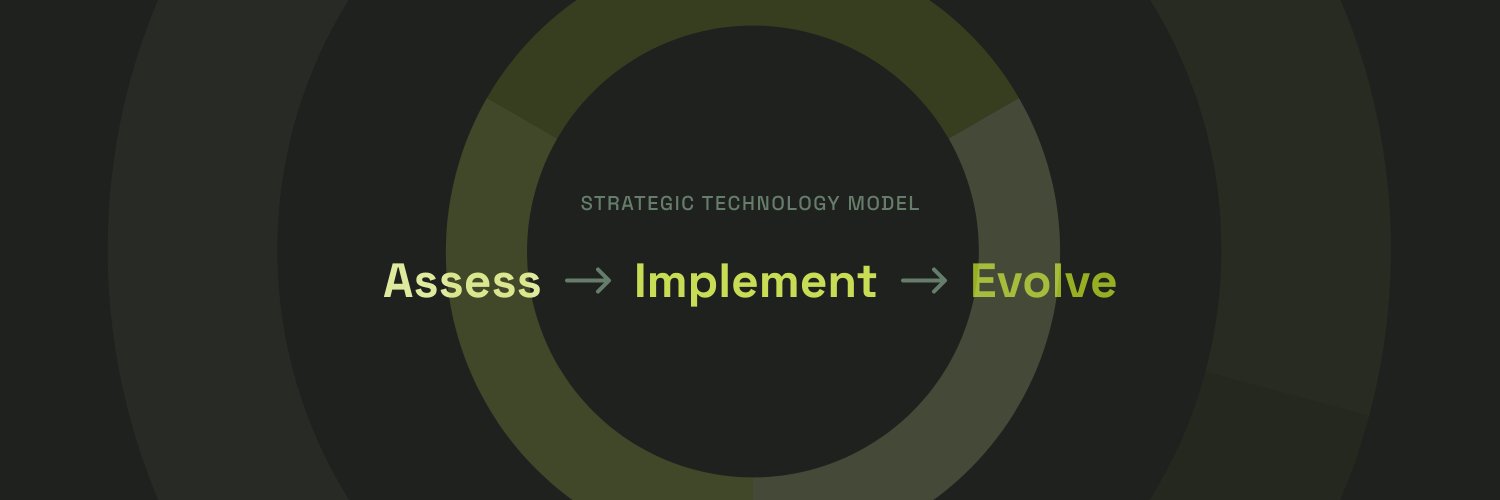 STRATEGIC TECHNOLOGY MODEL

Assess → Implement → Evolve